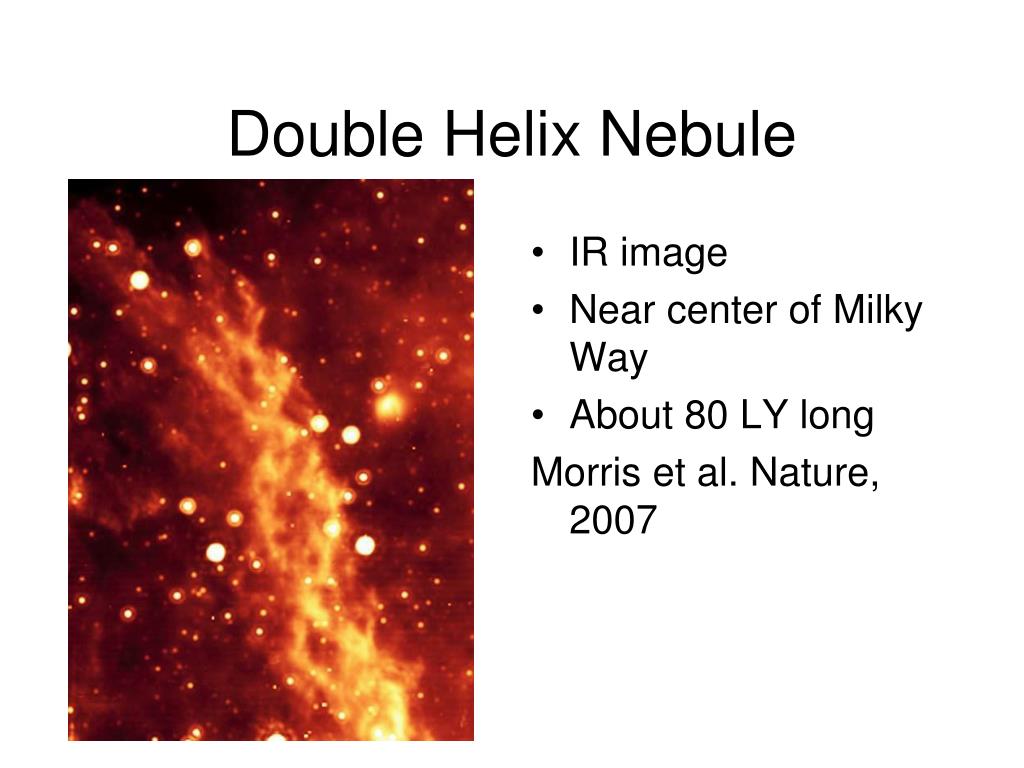 Double Helix Nebule

• IR image
• Near center of Milky Way
• About 80 LY long

Morris et al. Nature, 2007